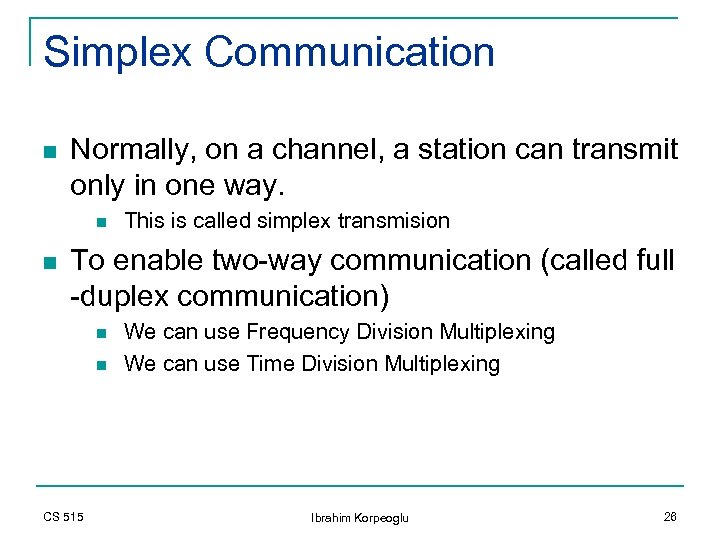 Simplex Communication

Normally, on a channel, a station can transmit only in one way.

This is called simplex transmision

To enable two-way communication (called full -duplex communication)

We can use Frequency Division Multiplexing

We can use Time Division Multiplexing

CS 515

Ibrahim Korpeoglu

26